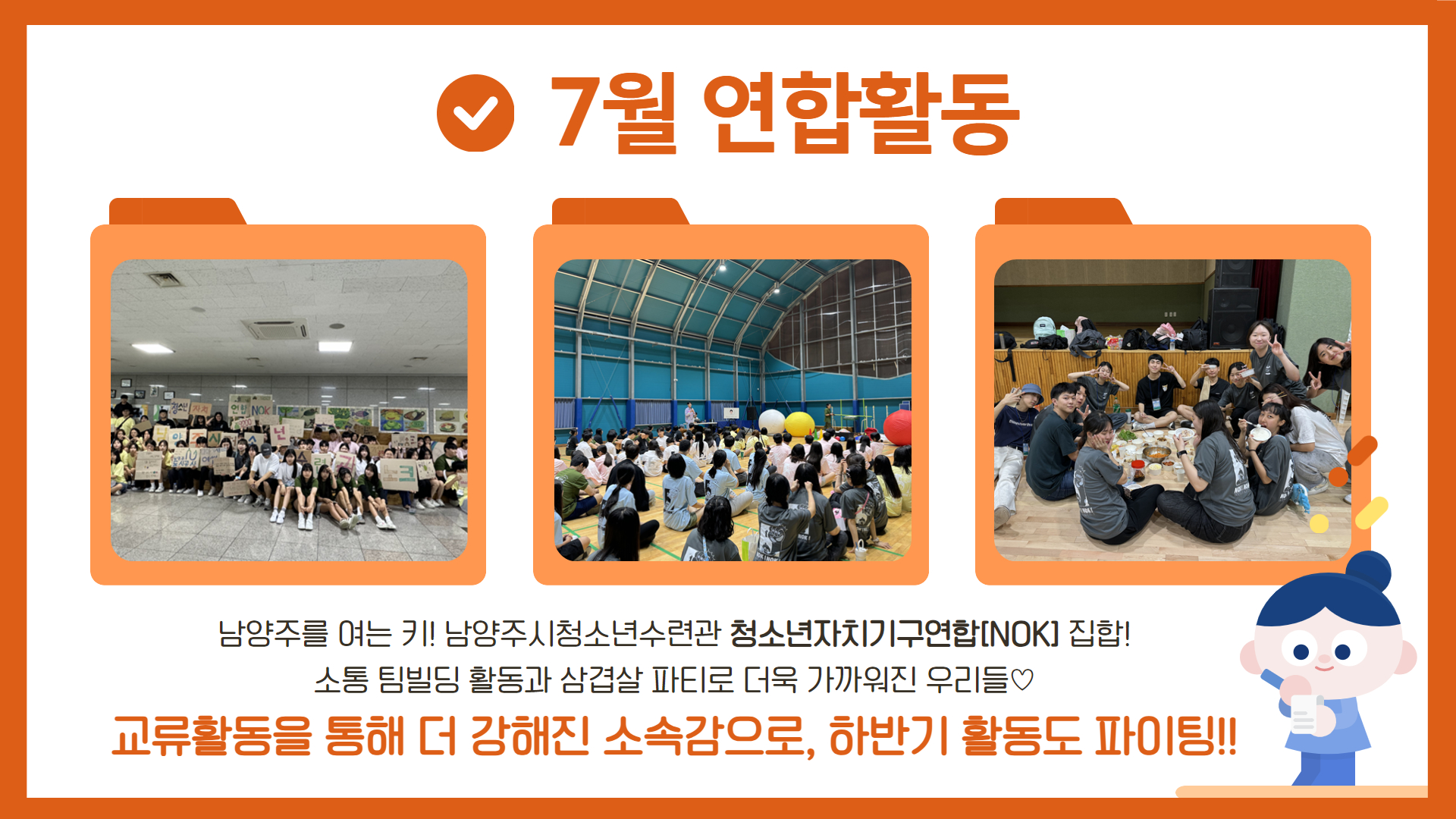 7월 연합활동

남양주를 여는 키! 남양주시청소년수련관 청소년자치기구연합[NOK] 집합!
소통 팀빌딩 활동과 삼겹살 파티로 더욱 가까워진 우리들♡
교류활동을 통해 더 강해진 소속감으로, 하반기 활동도 파이팅!!